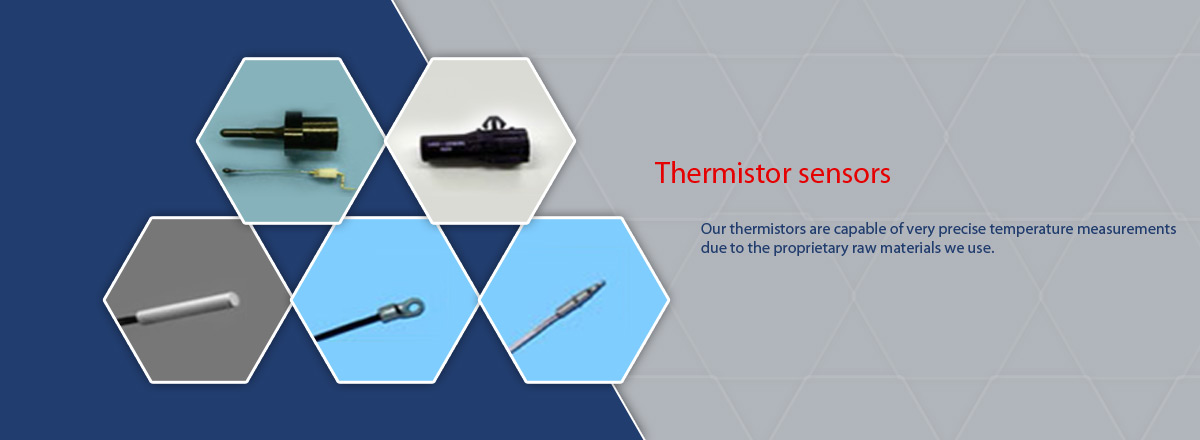 Thermistor sensors

Our thermistors are capable of very precise temperature measurements due to the proprietary raw materials we use.